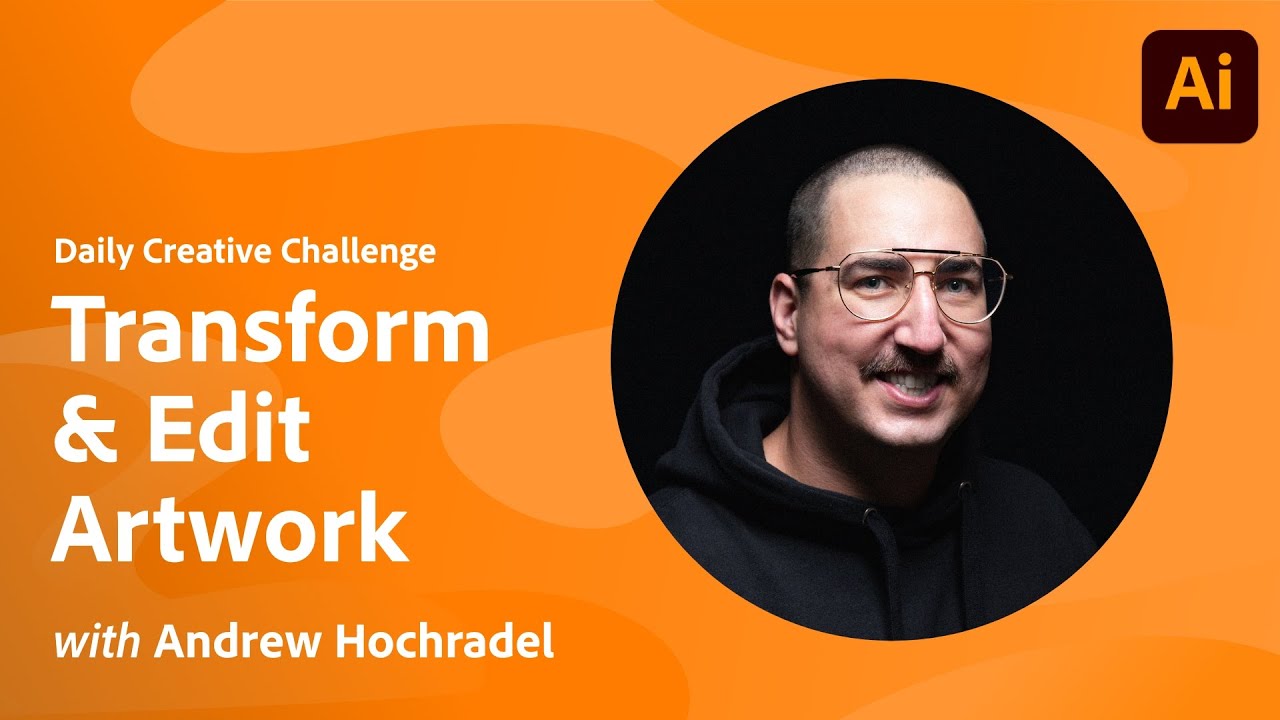 Ai

Daily Creative Challenge

Transform & Edit Artwork

with Andrew Hochradel